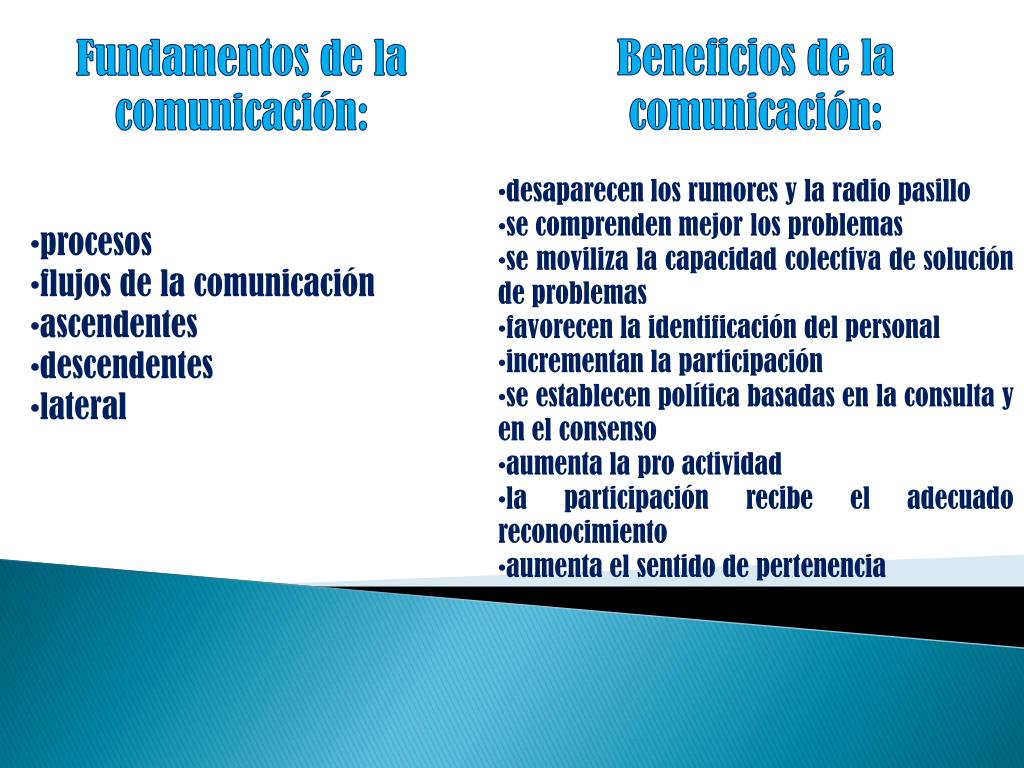 Fundamentos de la comunicación:

•procesos
•flujos de la comunicación
•ascendentes
•descendentes
•lateral

Beneficios de la comunicación:

•desaparecen los rumores y la radio pasillo
•se comprenden mejor los problemas
•se moviliza la capacidad colectiva de solución de problemas
•favorecen la identificación del personal
•incrementan la participación
•se establecen política basadas en la consulta y en el consenso
•aumenta la pro actividad
•la participación recibe el adecuado reconocimiento
•aumenta el sentido de pertenencia